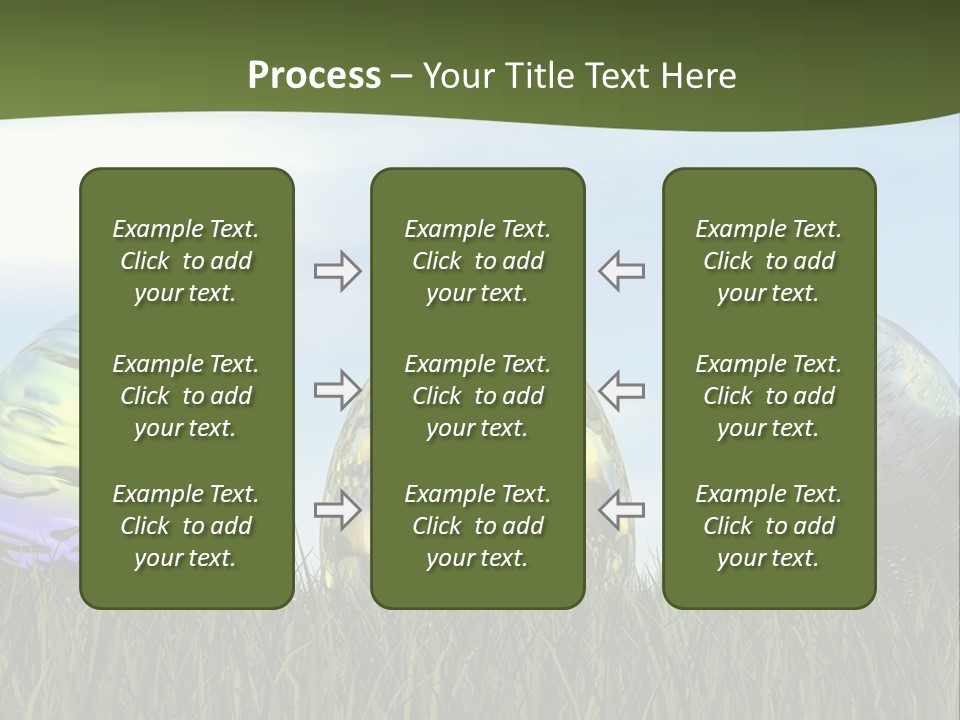 Process – Your Title Text Here

Example Text. Click to add your text.

Example Text. Click to add your text.

Example Text. Click to add your text.

Example Text. Click to add your text.

Example Text. Click to add your text.

Example Text. Click to add your text.

Example Text. Click to add your text.

Example Text. Click to add your text.

Example Text. Click to add your text.